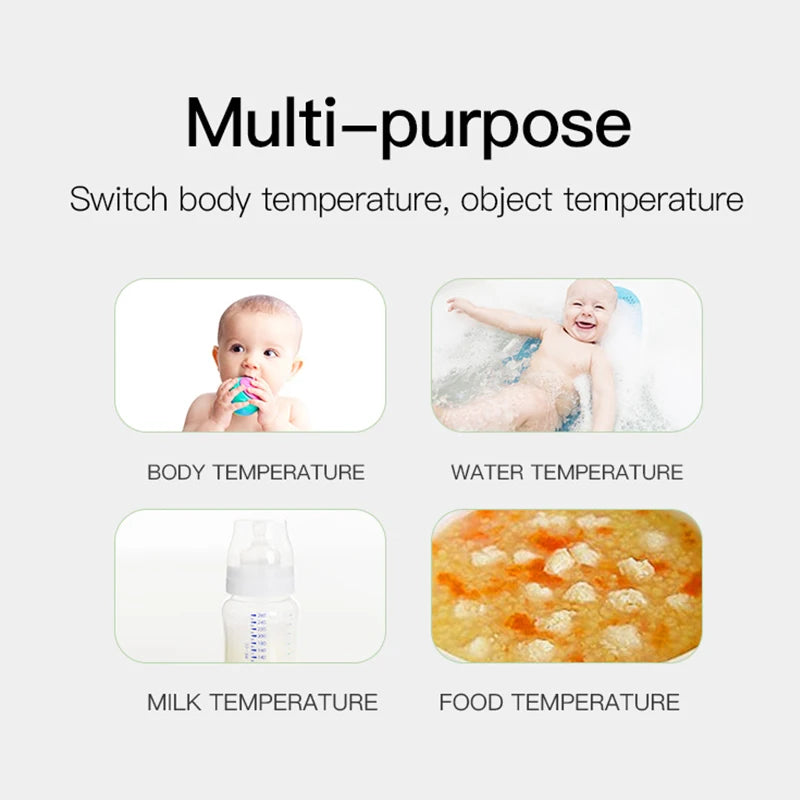 Multi–purpose

Switch body temperature, object temperature

BODY TEMPERATURE

WATER TEMPERATURE

MILK TEMPERATURE

FOOD TEMPERATURE